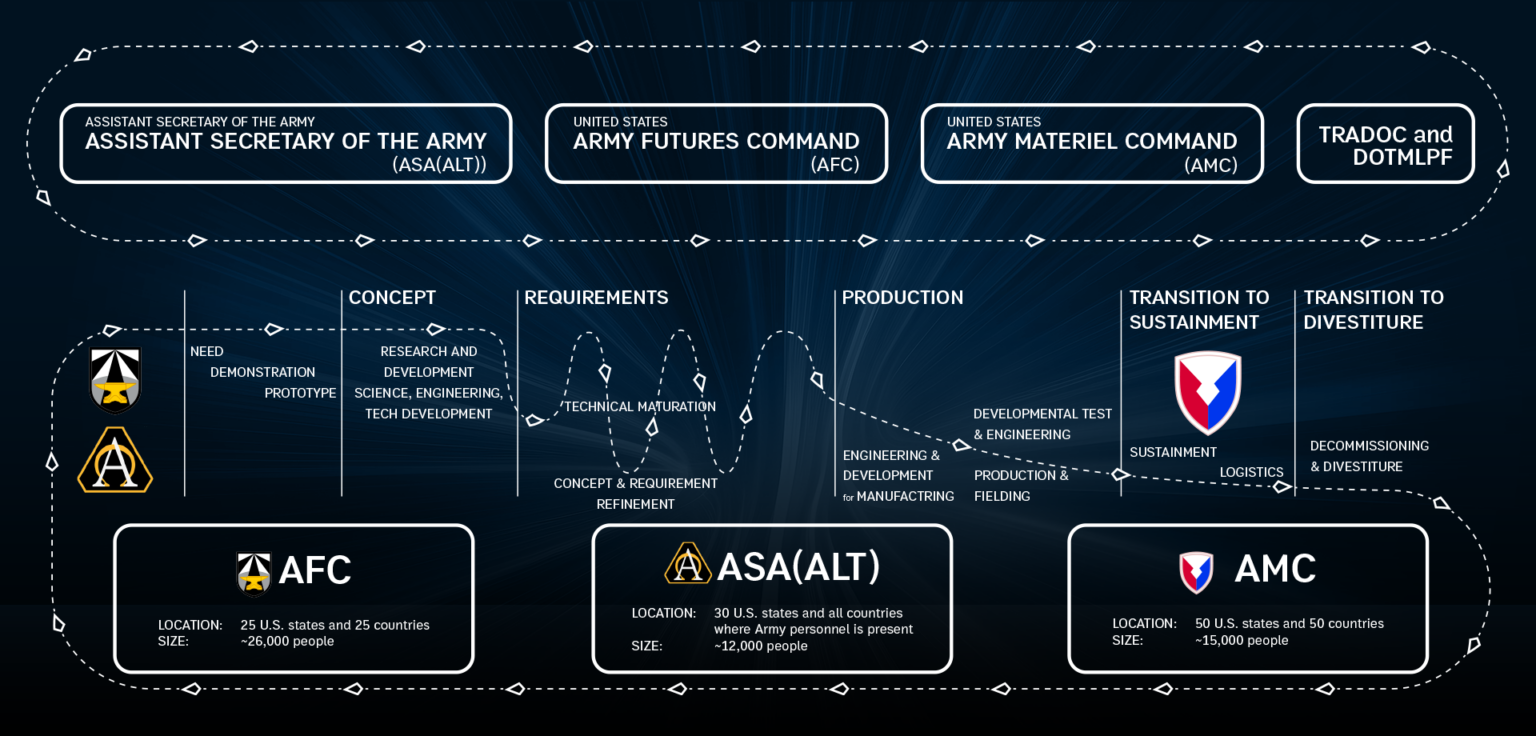 ASSISTANT SECRETARY OF THE ARMY
ASSISTANT SECRETARY OF THE ARMY
(ASA(ALT))

UNITED STATES
ARMY FUTURES COMMAND
(AFC)

UNITED STATES
ARMY MATERIEL COMMAND
(AMC)

TRADOC and DOTMLPF

NEED
DEMONSTRATION
PROTOTYPE

CONCEPT
RESEARCH AND DEVELOPMENT
SCIENCE, ENGINEERING, TECH DEVELOPMENT

REQUIREMENTS
TECHNICAL MATURATION
CONCEPT & REQUIREMENT REFINEMENT

PRODUCTION
ENGINEERING & DEVELOPMENT for MANUFACTRING
DEVELOPMENTAL TEST & ENGINEERING
PRODUCTION & FIELDING

TRANSITION TO SUSTAINMENT
SUSTAINMENT
LOGISTICS

TRANSITION TO DIVESTITURE
DECOMMISSIONING & DIVESTITURE

AFC
LOCATION: 25 U.S. states and 25 countries
SIZE: ~26,000 people

ASA(ALT)
LOCATION: 30 U.S. states and all countries where Army personnel is present
SIZE: ~12,000 people

AMC
LOCATION: 50 U.S. states and 50 countries
SIZE: ~15,000 people